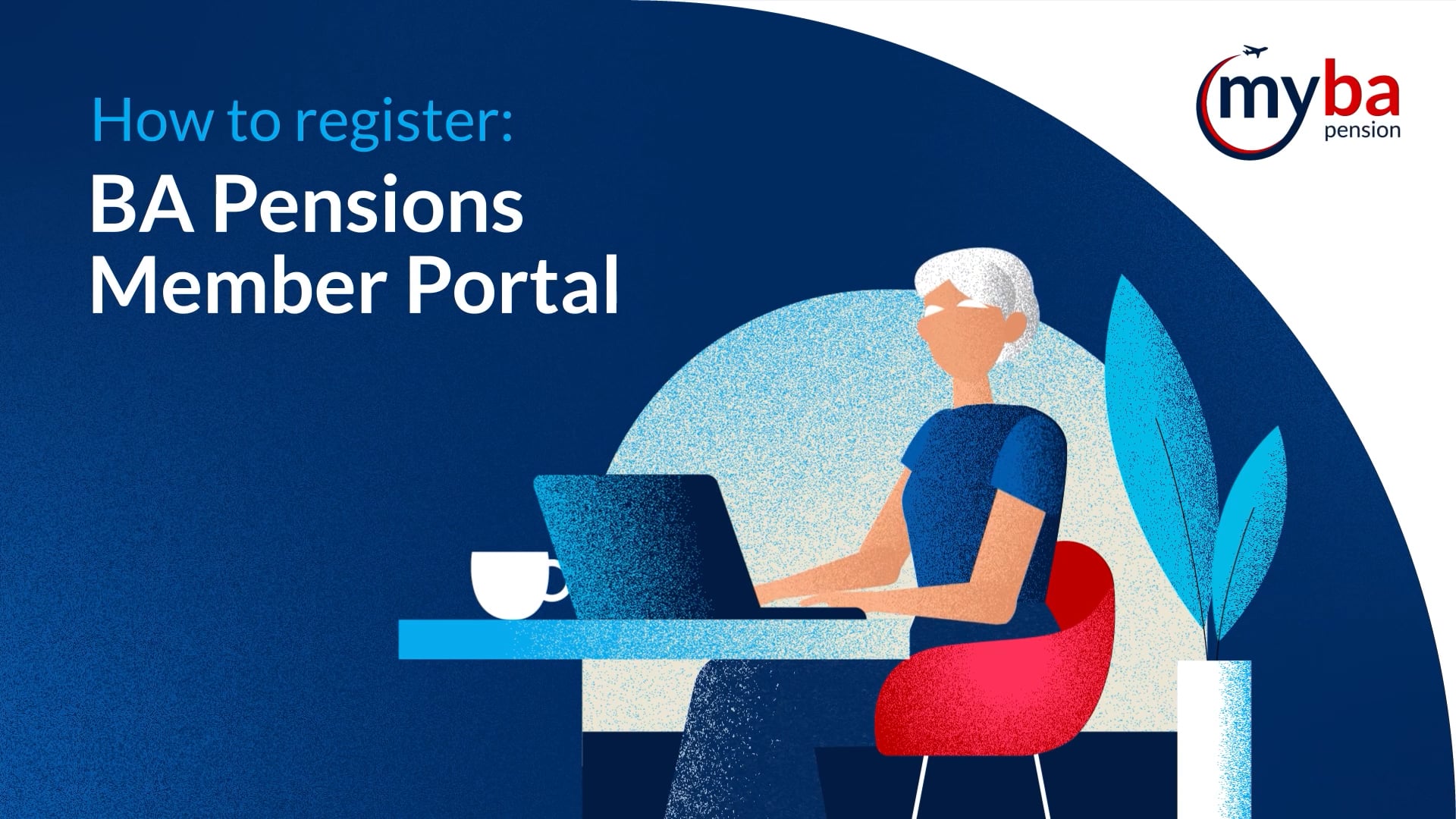 How to register:
BA Pensions Member Portal

myba pension